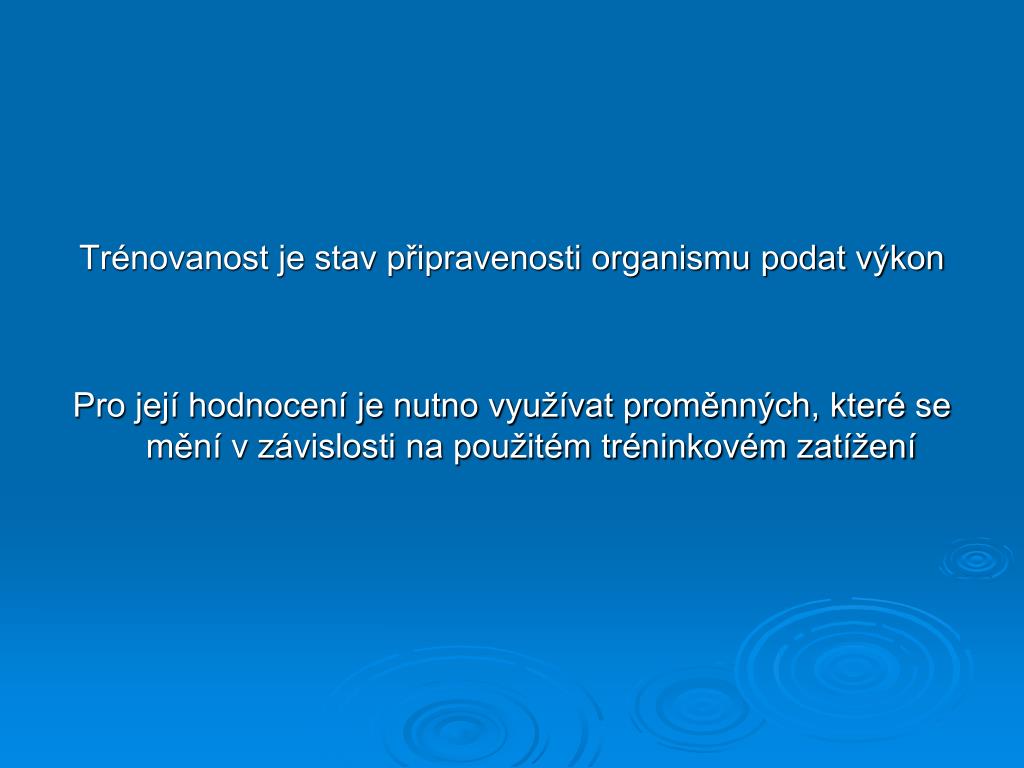 Trénovanost je stav připravenosti organismu podat výkon

Pro její hodnocení je nutno využívat proměnných, které se mění v závislosti na použitém tréninkovém zatížení